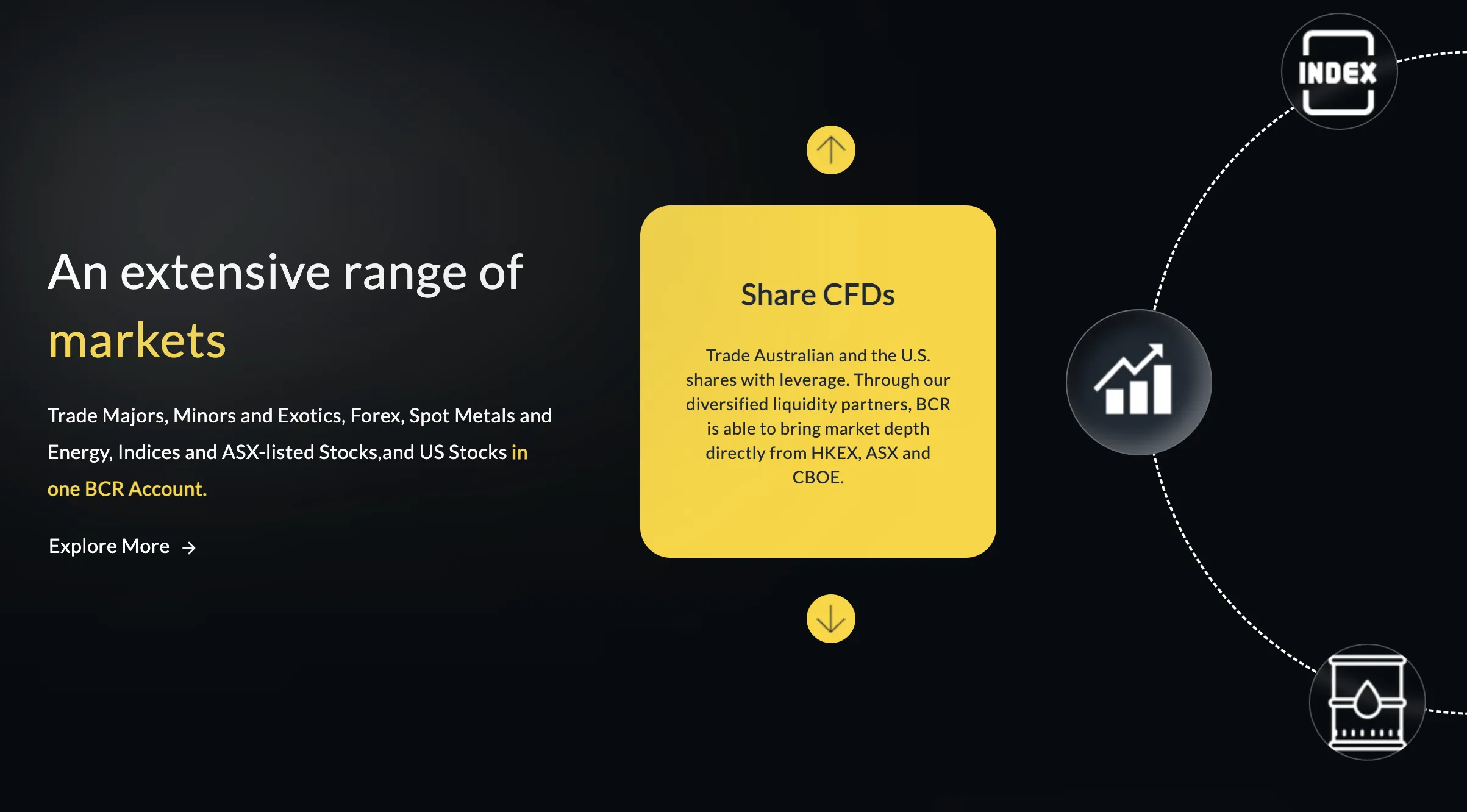 An extensive range of markets

Trade Majors, Minors and Exotics, Forex, Spot Metals and Energy, Indices and ASX-listed Stocks,and US Stocks in one BCR Account.

Explore More →

Share CFDs

Trade Australian and the U.S. shares with leverage. Through our diversified liquidity partners, BCR is able to bring market depth directly from HKEX, ASX and CBOE.

INDEX